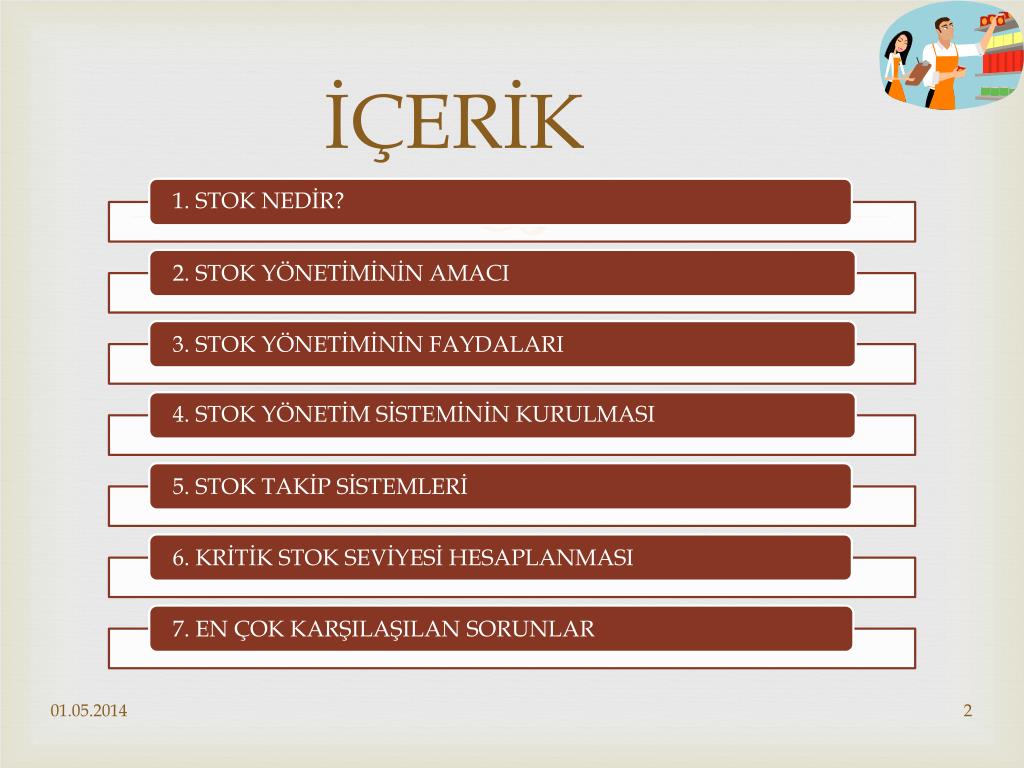 İÇERİK

1. STOK NEDİR?

2. STOK YÖNETİMİNİN AMACI

3. STOK YÖNETİMİNİN FAYDALARI

4. STOK YÖNETİM SİSTEMİNİN KURULMASI

5. STOK TAKİP SİSTEMLERİ

6. KRİTİK STOK SEVİYESİ HESAPLANMASI

7. EN ÇOK KARŞILAŞILAN SORUNLAR

01.05.2014

2